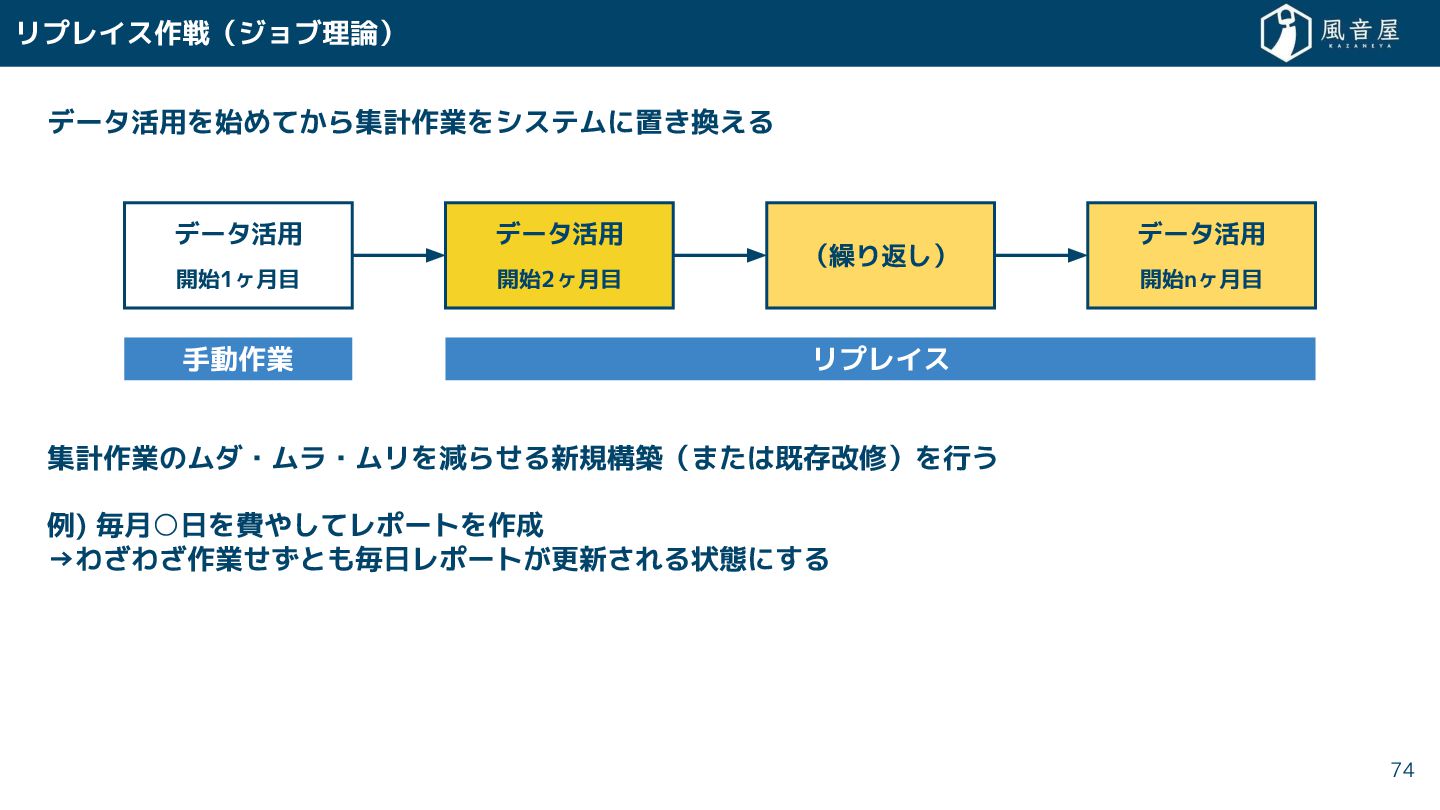 リプレイス作戦（ジョブ理論）

風音屋
KAZANEYA

データ活用を始めてから集計作業をシステムに置き換える

データ活用
開始1ヶ月目

データ活用
開始2ヶ月目

（繰り返し）

データ活用
開始nヶ月目

手動作業

リプレイス

集計作業のムダ・ムラ・ムリを減らせる新規構築（または既存改修）を行う

例) 毎月○日を費やしてレポートを作成
→わざわざ作業せずとも毎日レポートが更新される状態にする

74